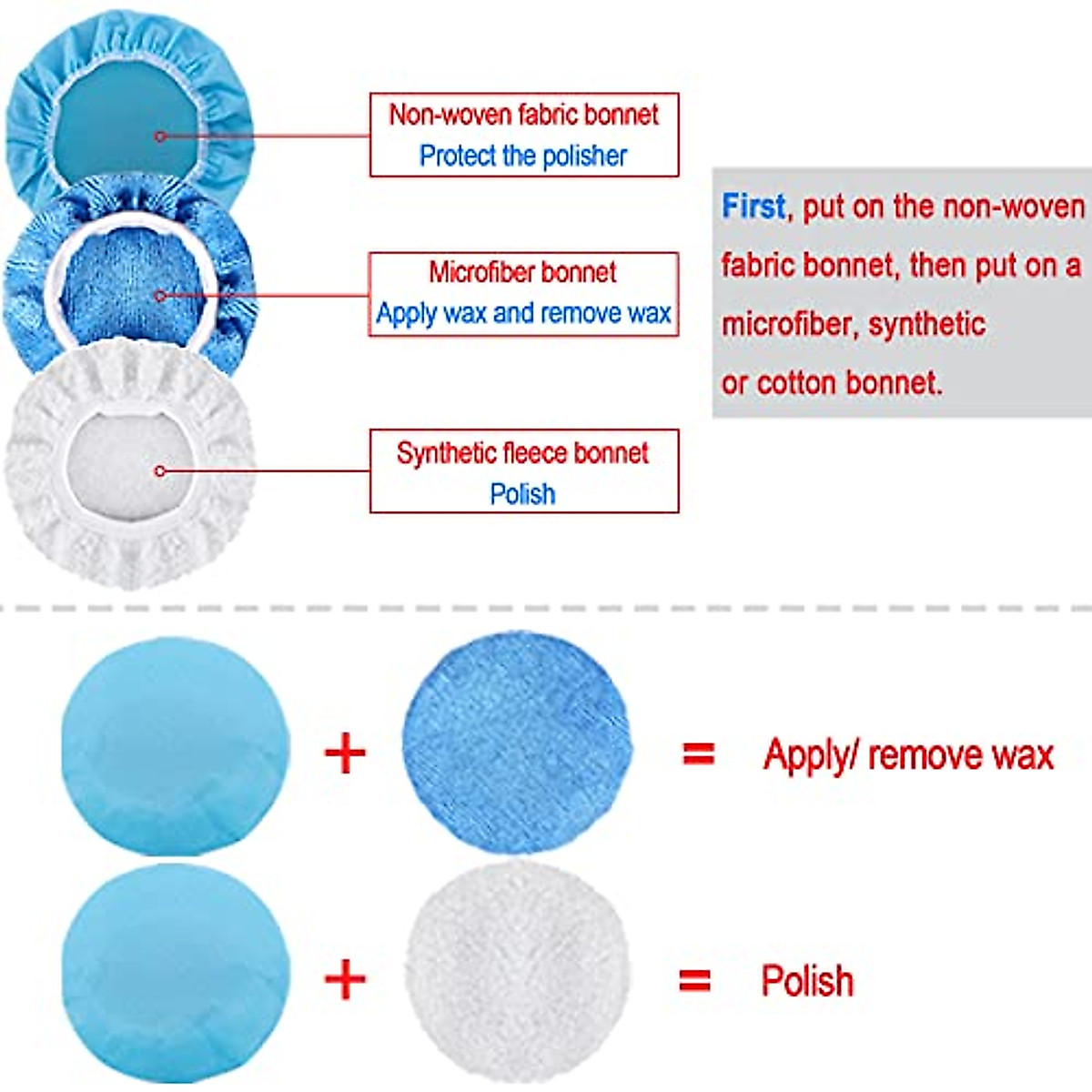 Non-woven fabric bonnet
Protect the polisher

Microfiber bonnet
Apply wax and remove wax

Synthetic fleece bonnet
Polish

First, put on the non-woven fabric bonnet, then put on a microfiber, synthetic or cotton bonnet.

+ = Apply/ remove wax

+ = Polish